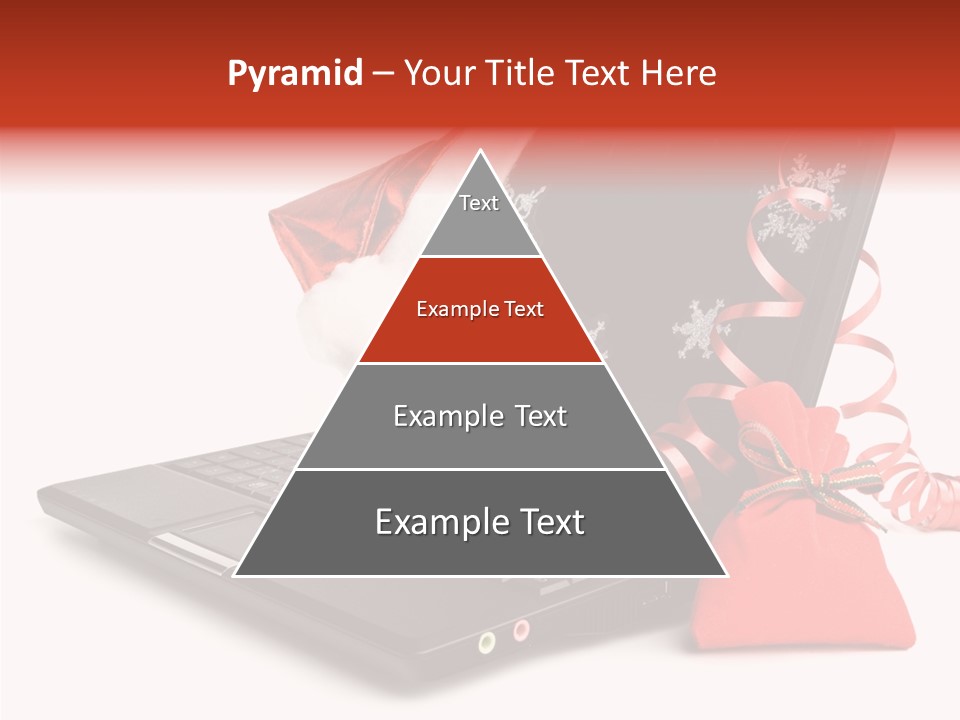 Pyramid – Your Title Text Here

Text

Example Text

Example Text

Example Text